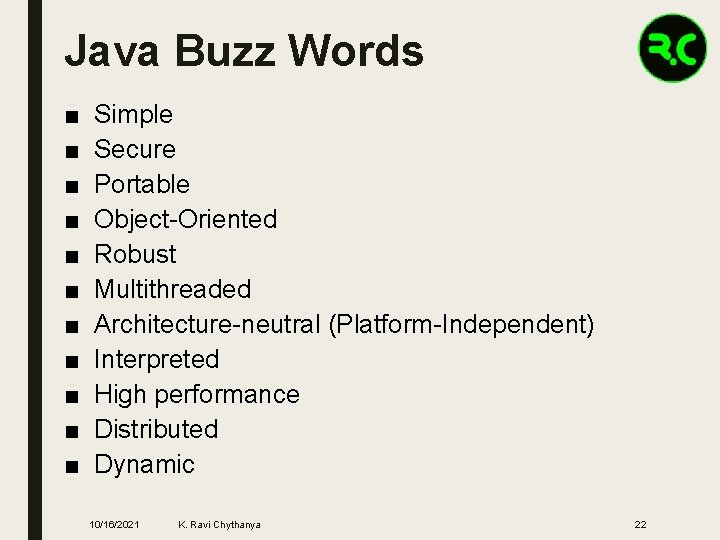 Java Buzz Words

R.C

■ Simple
■ Secure
■ Portable
■ Object-Oriented
■ Robust
■ Multithreaded
■ Architecture-neutral (Platform-Independent)
■ Interpreted
■ High performance
■ Distributed
■ Dynamic

10/16/2021 K. Ravi Chythanya 22